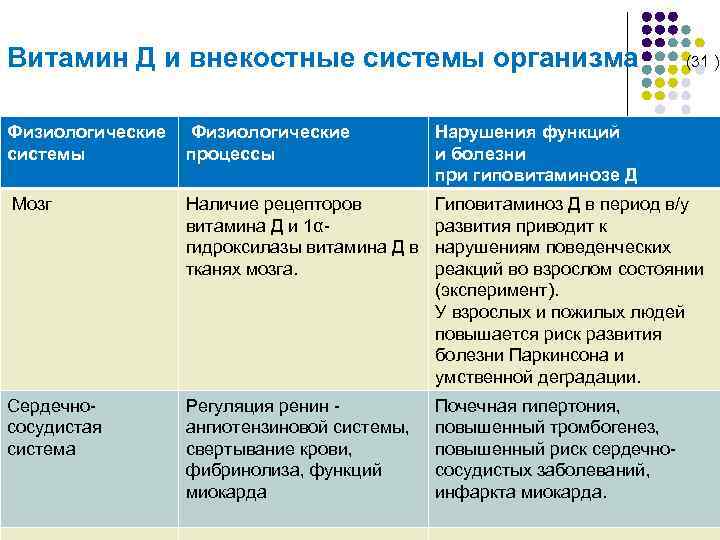 Витамин Д и внекостные системы организма (31 )

| Физиологические системы | Физиологические процессы | Нарушения функций и болезни при гиповитаминозе Д |
|---|---|---|
| Мозг | Наличие рецепторов витамина Д и 1α-гидроксилазы витамина Д в тканях мозга. | Гиповитаминоз Д в период в/у развития приводит к нарушениям поведенческих реакций во взрослом состоянии (эксперимент). У взрослых и пожилых людей повышается риск развития болезни Паркинсона и умственной деградации. |
| Сердечно-сосудистая система | Регуляция ренин - ангиотензиновой системы, свертывание крови, фибринолиза, функций миокарда | Почечная гипертония, повышенный тромбогенез, повышенный риск сердечно-сосудистых заболеваний, инфаркта миокарда. |